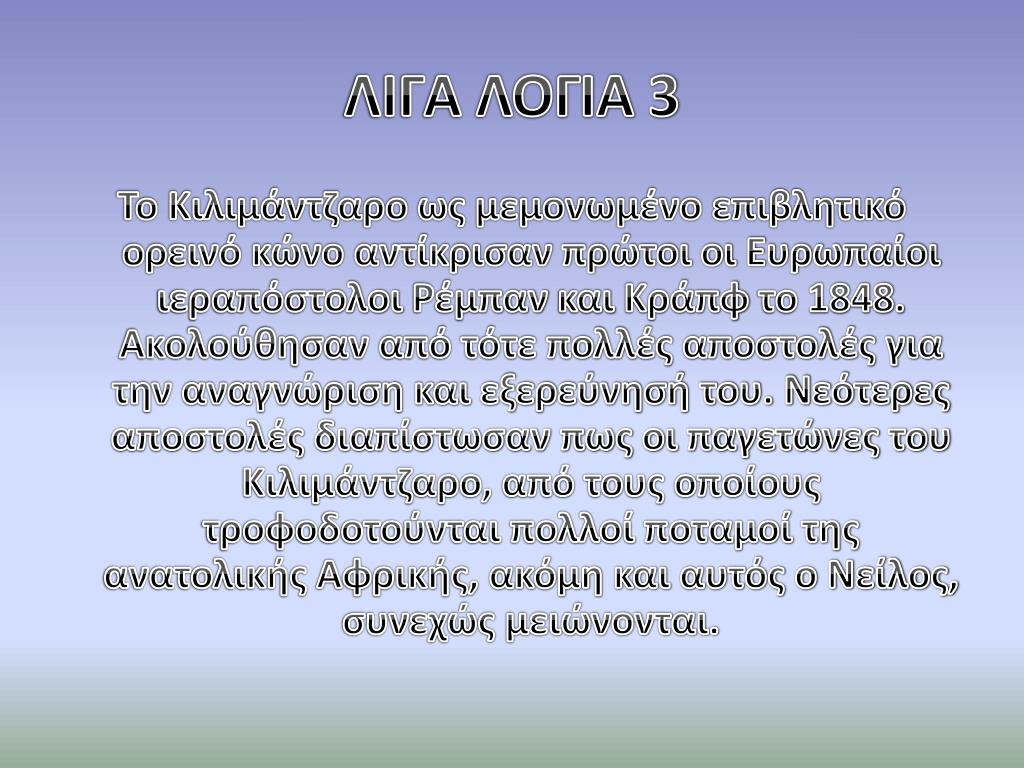 ΛΙΓΑ ΛΟΓΙΑ 3

Το Κιλιμάντζαρο ως μεμονωμένο επιβλητικό ορεινό κώνο αντίκρισαν πρώτοι οι Ευρωπαίοι ιεραπόστολοι Ρέμπαν και Κράπφ το 1848. Ακολούθησαν από τότε πολλές αποστολές για την αναγνώριση και εξερεύνησή του. Νεότερες αποστολές διαπίστωσαν πως οι παγετώνες του Κιλιμάντζαρο, από τους οποίους τροφοδοτούνται πολλοί ποταμοί της ανατολικής Αφρικής, ακόμη και αυτός ο Νείλος, συνεχώς μειώνονται.